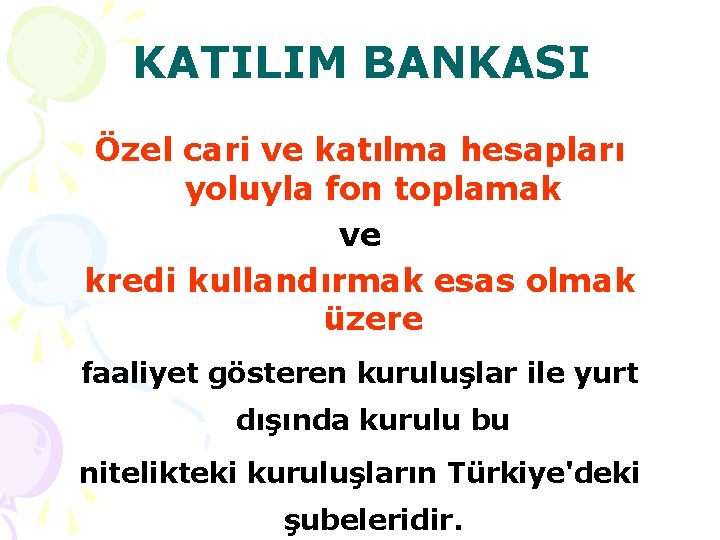 KATILIM BANKASI

Özel cari ve katılma hesapları yoluyla fon toplamak

ve

kredi kullandırmak esas olmak üzere

faaliyet gösteren kuruluşlar ile yurt dışında kurulu bu

nitelikteki kuruluşların Türkiye'deki şubeleridir.